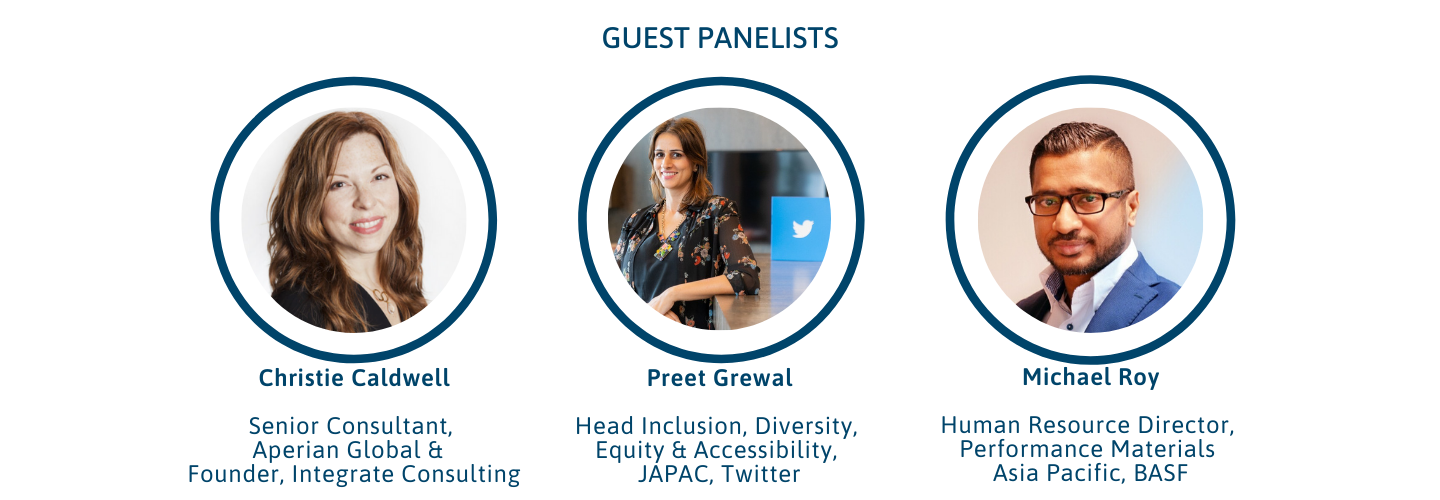 GUEST PANELISTS

Christie Caldwell

Senior Consultant, Aperian Global & Founder, Integrate Consulting

Preet Grewal

Head Inclusion, Diversity, Equity & Accessibility, JAPAC, Twitter

Michael Roy

Human Resource Director, Performance Materials Asia Pacific, BASF